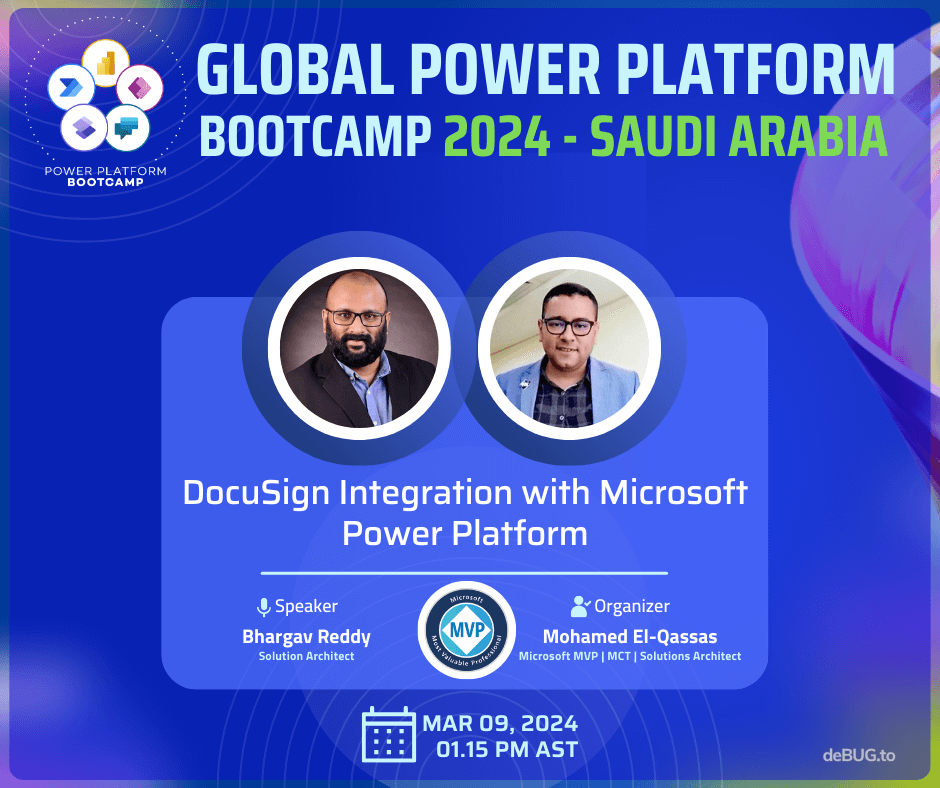 POWER PLATFORM
BOOTCAMP

GLOBAL POWER PLATFORM BOOTCAMP 2024 - SAUDI ARABIA

DocuSign Integration with Microsoft Power Platform

Speaker
Bhargav Reddy
Solution Architect

Microsoft
MVP
Most Valuable Professional

Organizer
Mohamed El-Qassas
Microsoft MVP | MCT | Solutions Architect

MAR 09, 2024
01.15 PM AST

deBUG.to